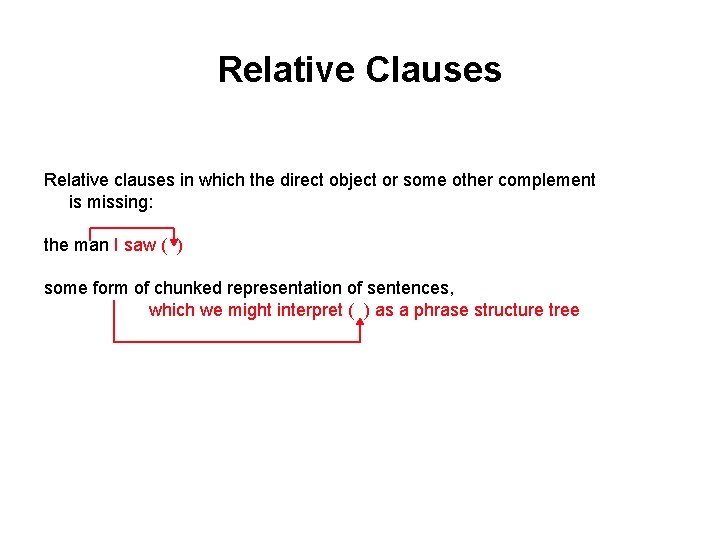 Relative Clauses

Relative clauses in which the direct object or some other complement is missing:

the man I saw ( )

some form of chunked representation of sentences, which we might interpret ( ) as a phrase structure tree